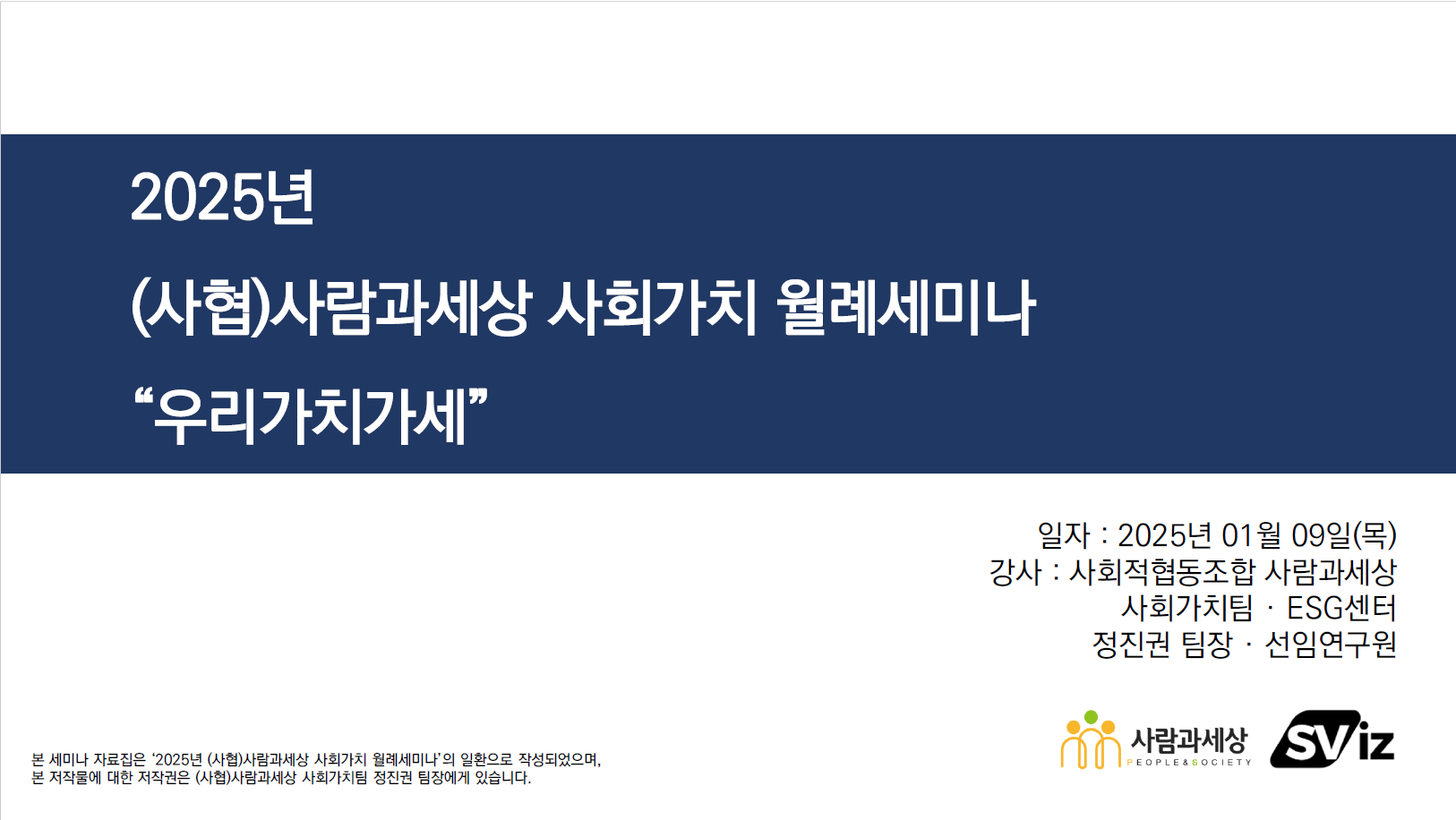 2025년

(사협)사람과세상 사회가치 월례세미나

“우리가치가세”

일자 : 2025년 01월 09일(목)
강사 : 사회적협동조합 사람과세상
사회가치팀 · ESG센터
정진권 팀장 · 선임연구원

본 세미나 자료집은 ‘2025년 (사협)사람과세상 사회가치 월례세미나’의 일환으로 작성되었으며,
본 저작물에 대한 저작권은 (사협)사람과세상 사회가치팀 정진권 팀장에게 있습니다.

사람과세상
PEOPLE&SOCIETY

SViz